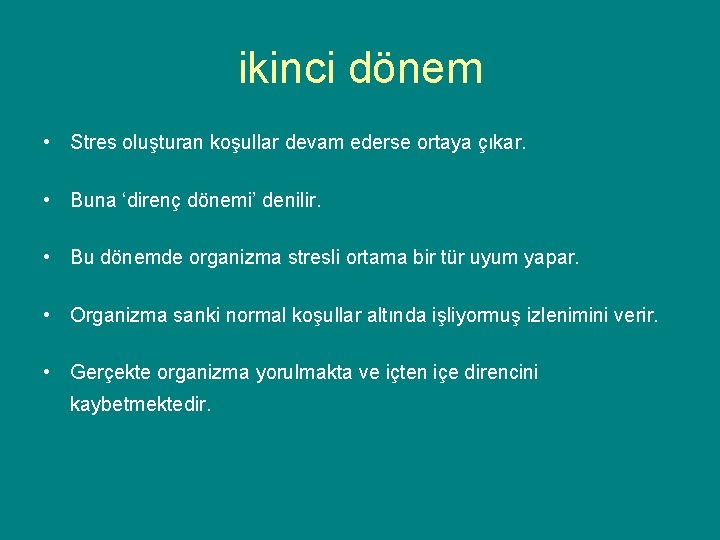 ikinci dönem

• Stres oluşturan koşullar devam ederse ortaya çıkar.

• Buna ‘direnç dönemi’ denilir.

• Bu dönemde organizma stresli ortama bir tür uyum yapar.

• Organizma sanki normal koşullar altında işliyormuş izlenimini verir.

• Gerçekte organizma yorulmakta ve içten içe direncini kaybetmektedir.